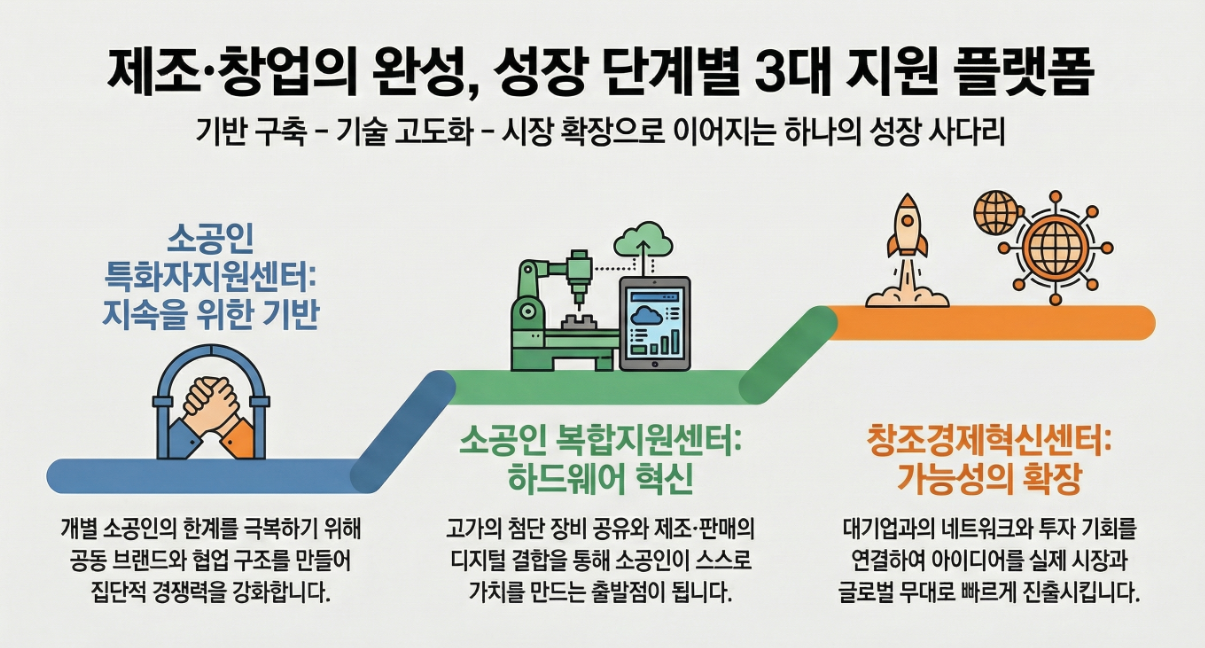 제조·창업의 완성, 성장 단계별 3대 지원 플랫폼

기반 구축 – 기술 고도화 – 시장 확장으로 이어지는 하나의 성장 사다리

소공인 특화자지원센터: 지속을 위한 기반

개별 소공인의 한계를 극복하기 위해 공동 브랜드와 협업 구조를 만들어 집단적 경쟁력을 강화합니다.

소공인 복합지원센터: 하드웨어 혁신

고가의 첨단 장비 공유와 제조·판매의 디지털 결합을 통해 소공인이 스스로 가치를 만드는 출발점이 됩니다.

창조경제혁신센터: 가능성의 확장

대기업과의 네트워크와 투자 기회를 연결하여 아이디어를 실제 시장과 글로벌 무대로 빠르게 진출시킵니다.